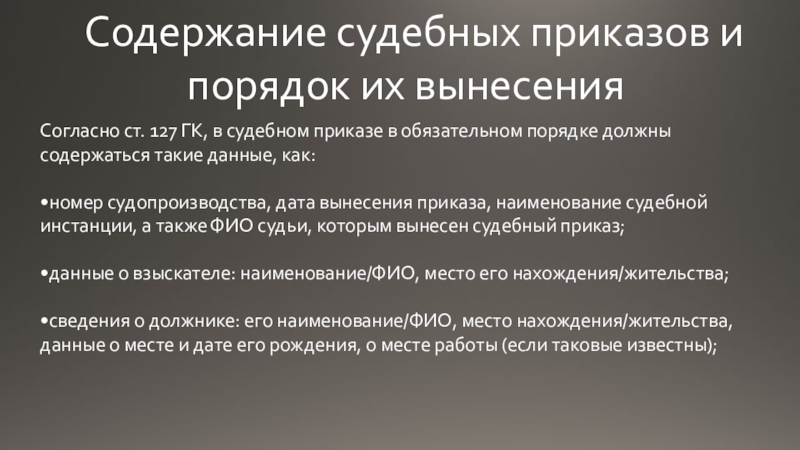 Содержание судебных приказов и порядок их вынесения

Согласно ст. 127 ГК, в судебном приказе в обязательном порядке должны содержаться такие данные, как:

•номер судопроизводства, дата вынесения приказа, наименование судебной инстанции, а также ФИО судьи, которым вынесен судебный приказ;

•данные о взыскателе: наименование/ФИО, место его нахождения/жительства;

•сведения о должнике: его наименование/ФИО, место нахождения/жительства, данные о месте и дате его рождения, о месте работы (если таковые известны);